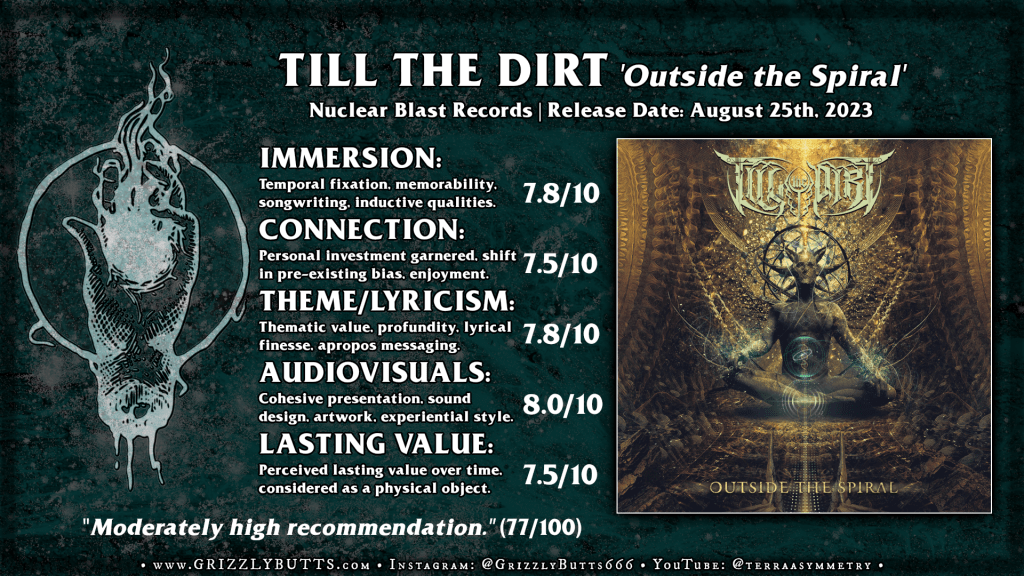 TILL THE DIRT 'Outside the Spiral'
Nuclear Blast Records | Release Date: August 25th, 2023

IMMERSION:
Temporal fixation, memorability, songwriting, inductive qualities. 7.8/10

CONNECTION:
Personal investment garnered, shift in pre-existing bias, enjoyment. 7.5/10

THEME/LYRICISM:
Thematic value, profundity, lyrical finesse, apropos messaging. 7.8/10

AUDIOVISUALS:
Cohesive presentation, sound design, artwork, experiential style. 8.0/10

LASTING VALUE:
Perceived lasting value over time, considered as a physical object. 7.5/10

TILL THE DIRT

OUTSIDE THE SPIRAL

"Moderately high recommendation." (77/100)

• www.GRIZZLYBUTTS.com • Instagram: @GrizzlyButts666 • YouTube: @terraasymmetry •